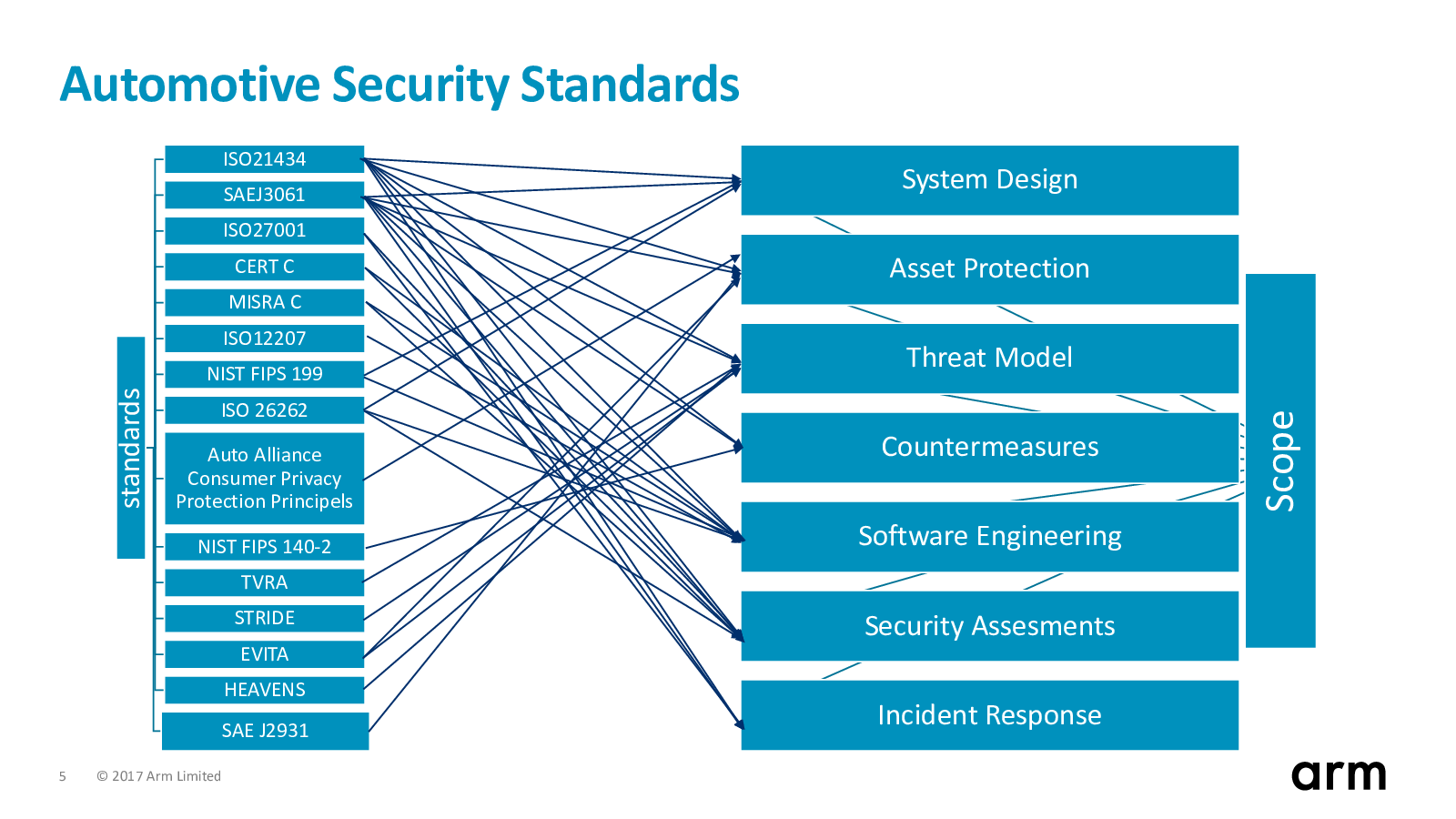 Automotive Security Standards

standards

ISO21434

SAEJ3061

ISO27001

CERT C

MISRA C

ISO12207

NIST FIPS 199

ISO 26262

Auto Alliance Consumer Privacy Protection Principels

NIST FIPS 140-2

TVRA

STRIDE

EVITA

HEAVENS

SAE J2931

System Design

Asset Protection

Threat Model

Countermeasures

Software Engineering

Security Assesments

Incident Response

Scope

5 © 2017 Arm Limited

arm